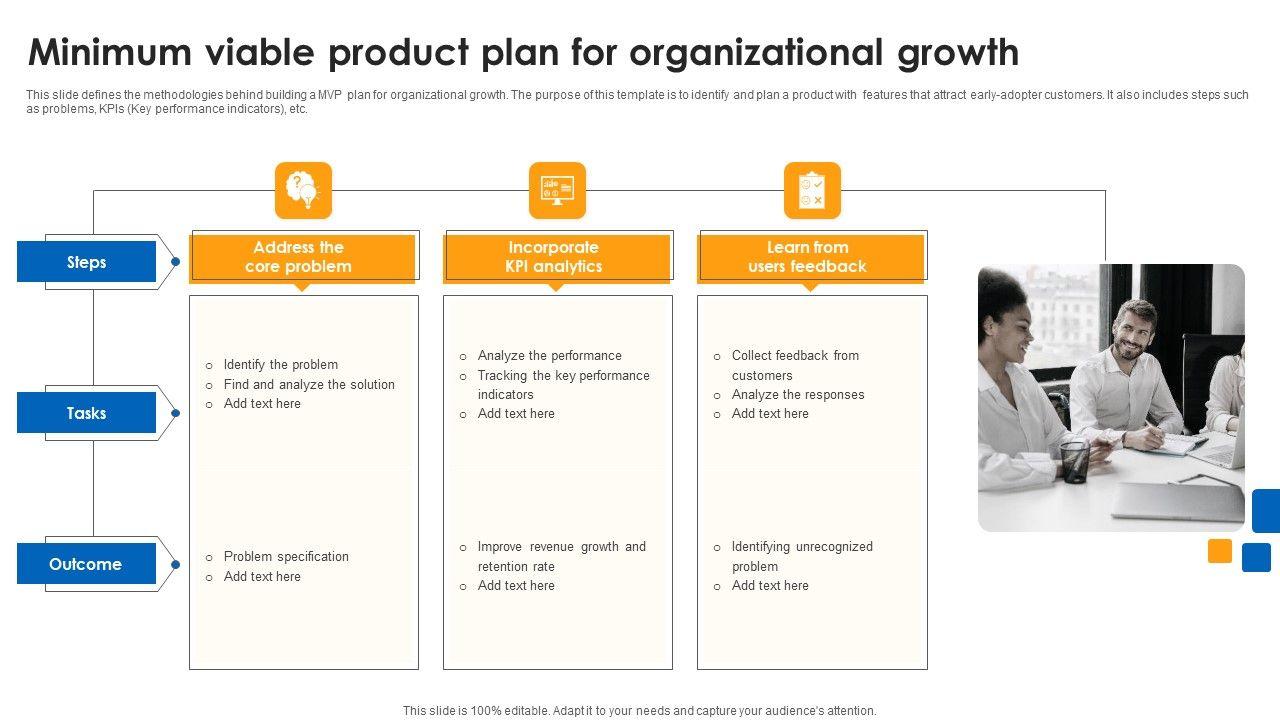 Minimum viable product plan for organizational growth

This slide defines the methodologies behind building a MVP plan for organizational growth. The purpose of this template is to identify and plan a product with features that attract early-adopter customers. It also includes steps such as problems, KPIs (Key performance indicators), etc.

Steps

Tasks

Outcome

Address the core problem

o Identify the problem
o Find and analyze the solution
o Add text here

o Problem specification
o Add text here

Incorporate KPI analytics

o Analyze the performance
o Tracking the key performance indicators
o Add text here

o Improve revenue growth and retention rate
o Add text here

Learn from users feedback

o Collect feedback from customers
o Analyze the responses
o Add text here

o Identifying unrecognized problem
o Add text here

This slide is 100% editable. Adapt it to your needs and capture your audience's attention.